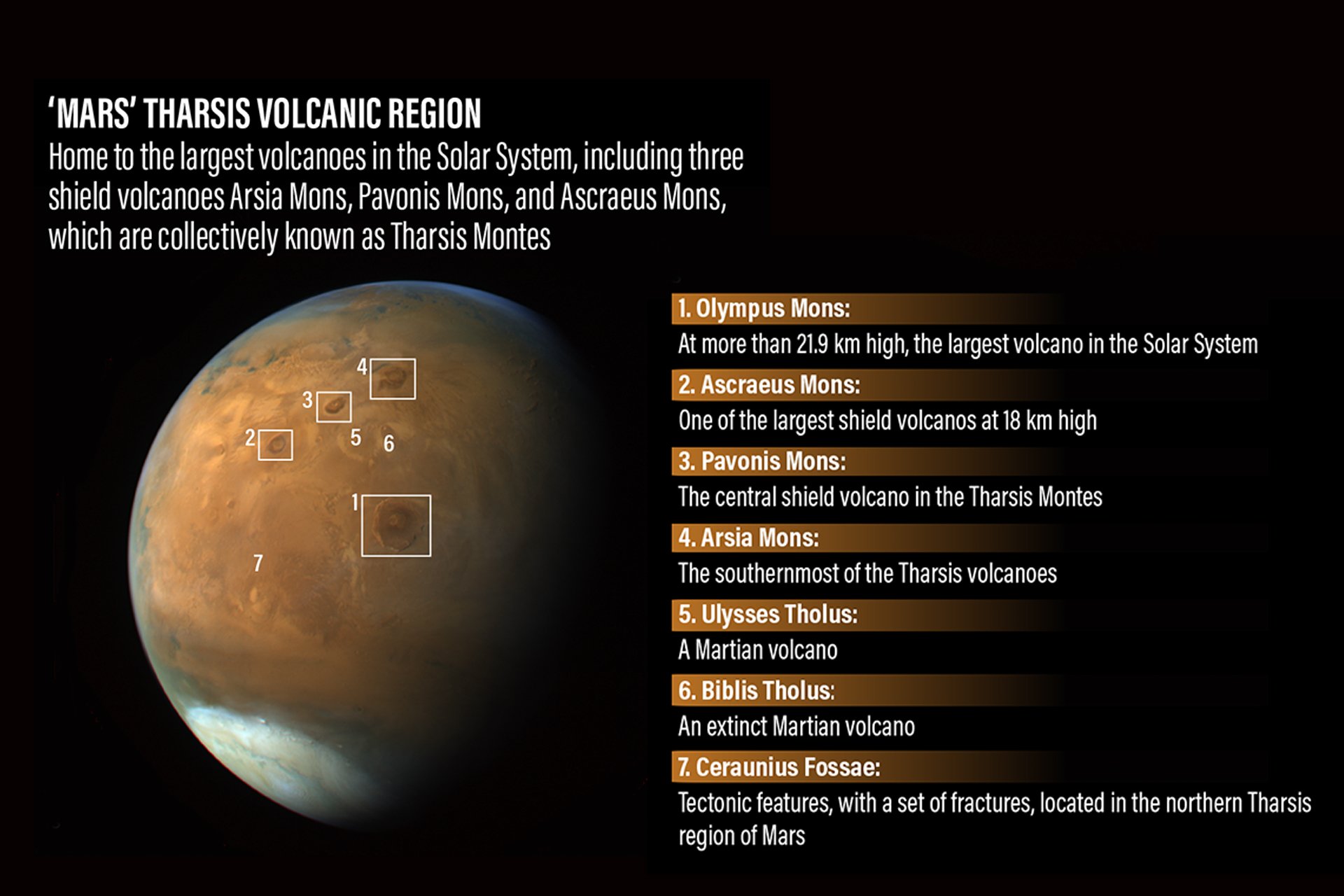 ‘MARS’ THARSIS VOLCANIC REGION
Home to the largest volcanoes in the Solar System, including three shield volcanoes Arsia Mons, Pavonis Mons, and Ascraeus Mons, which are collectively known as Tharsis Montes

4
3
2
5
6
1
7

1. Olympus Mons:
At more than 21.9 km high, the largest volcano in the Solar System

2. Ascraeus Mons:
One of the largest shield volcanos at 18 km high

3. Pavonis Mons:
The central shield volcano in the Tharsis Montes

4. Arsia Mons:
The southernmost of the Tharsis volcanoes

5. Ulysses Tholus:
A Martian volcano

6. Biblis Tholus:
An extinct Martian volcano

7. Ceraunius Fossae:
Tectonic features, with a set of fractures, located in the northern Tharsis region of Mars